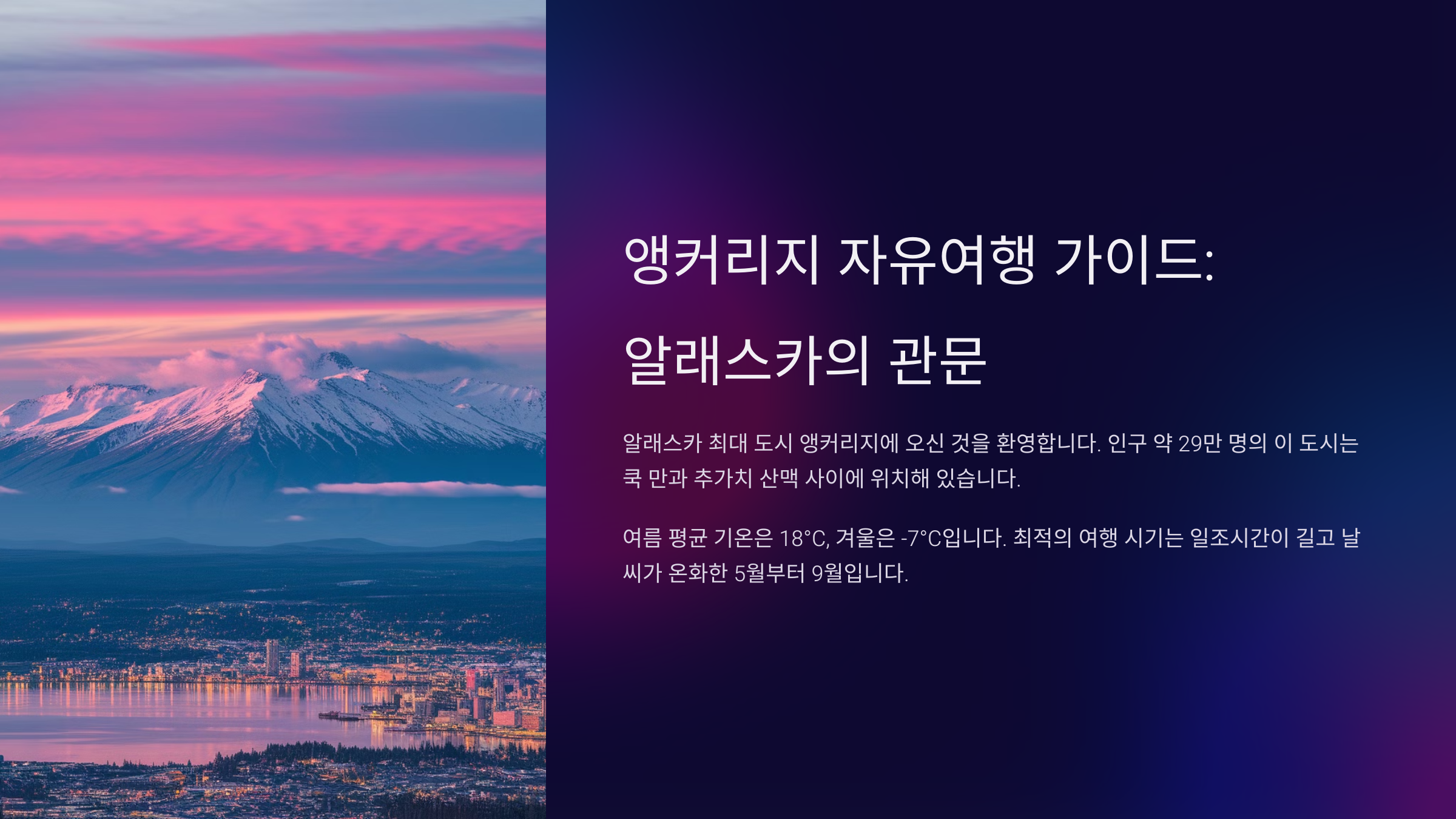 앵커리지 자유여행 가이드: 알래스카의 관문

알래스카 최대 도시 앵커리지에 오신 것을 환영합니다. 인구 약 29만 명의 이 도시는 쿡 만과 추가치 산맥 사이에 위치해 있습니다.

여름 평균 기온은 18°C, 겨울은 -7°C입니다. 최적의 여행 시기는 일조시간이 길고 날씨가 온화한 5월부터 9월입니다.